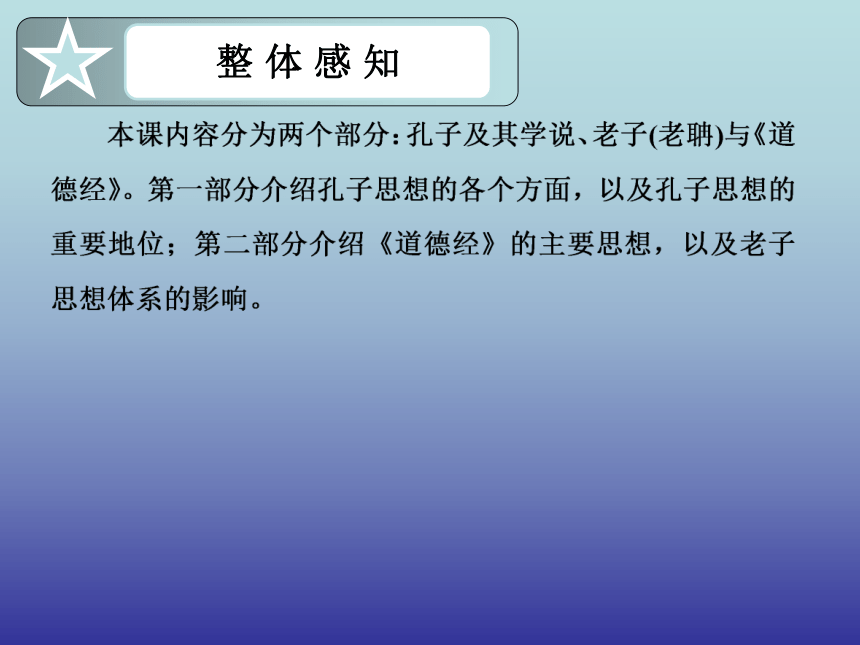 整体感知

本课内容分为两个部分：孔子及其学说、老子(老聃)与《道德经》。第一部分介绍孔子思想的各个方面，以及孔子思想的重要地位；第二部分介绍《道德经》的主要思想，以及老子思想体系的影响。